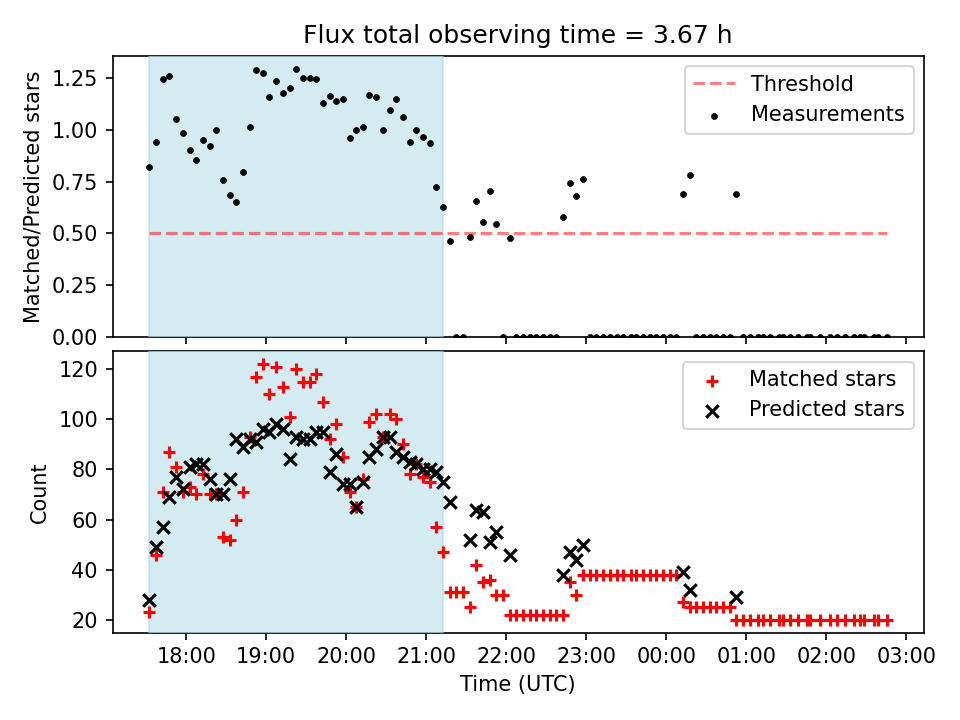 Flux total observing time = 3.67 h

Matched/Predicted stars

1.25
1.00
0.75
0.50
0.25
0.00

Threshold
Measurements

Count

120
100
80
60
40
20

Matched stars
Predicted stars

18:00 19:00 20:00 21:00 22:00 23:00 00:00 01:00 02:00 03:00

Time (UTC)